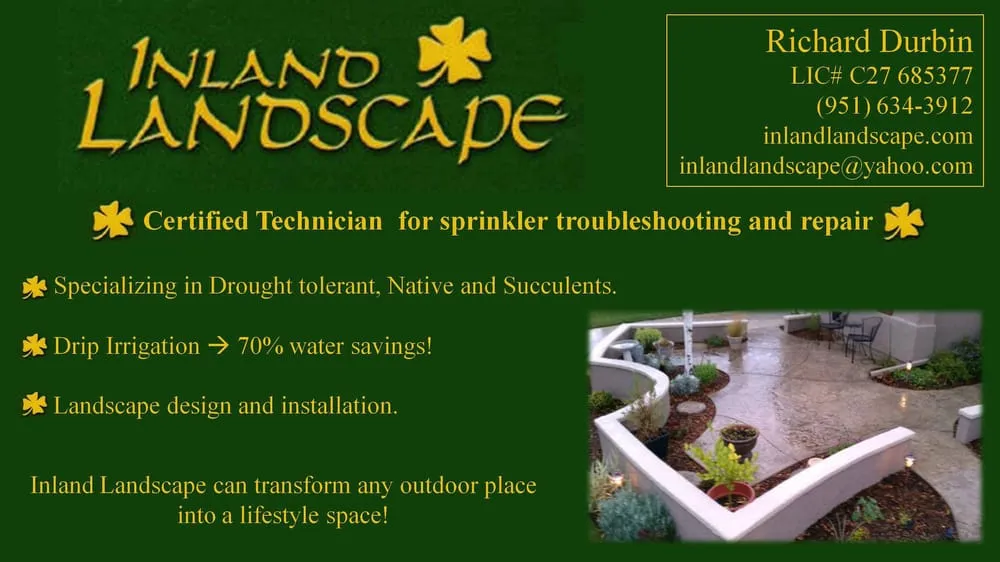 INLAND LANDSCAPE

Richard Durbin
LIC# C27 685377
(951) 634-3912
inlandlandscape.com
inlandlandscape@yahoo.com

Certified Technician for sprinkler troubleshooting and repair

Specializing in Drought tolerant, Native and Succulents.

Drip Irrigation → 70% water savings!

Landscape design and installation.

Inland Landscape can transform any outdoor place into a lifestyle space!